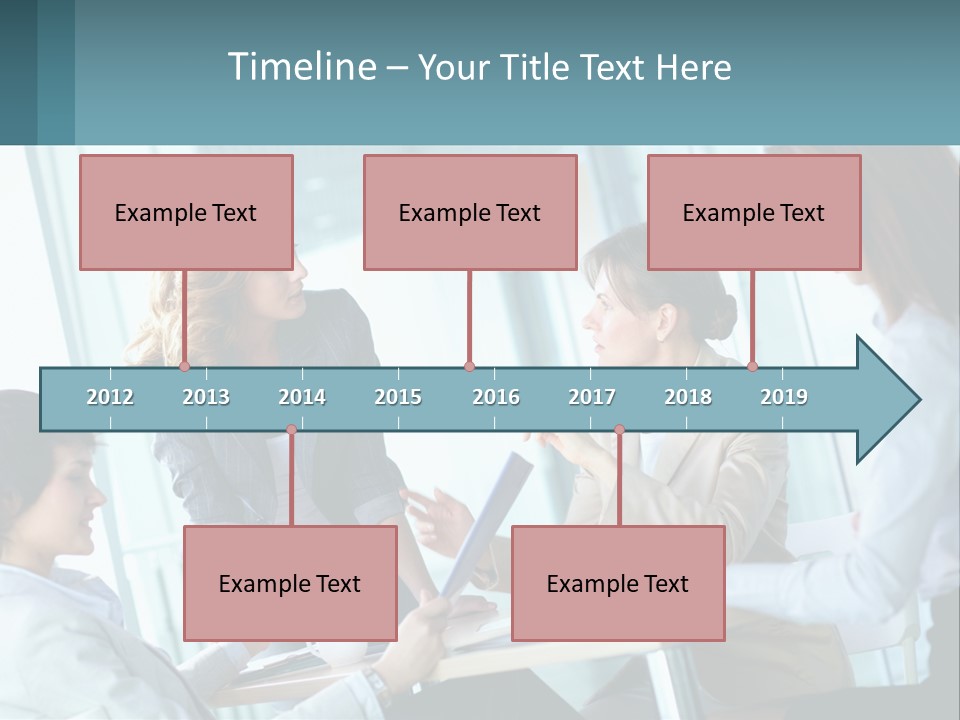 Timeline – Your Title Text Here

Example Text

Example Text

Example Text

2012 2013 2014 2015 2016 2017 2018 2019

Example Text

Example Text